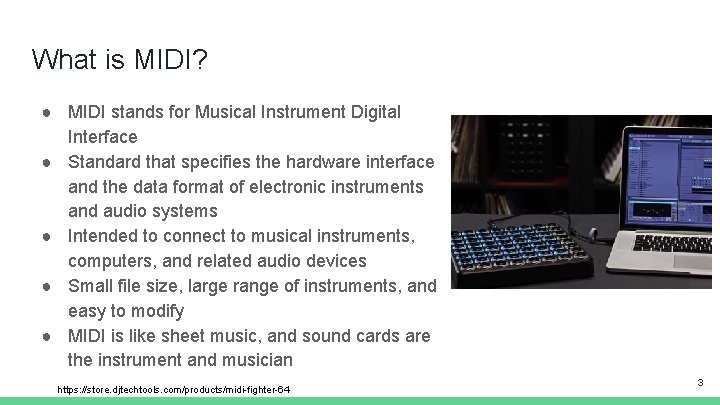 What is MIDI?

● MIDI stands for Musical Instrument Digital Interface
● Standard that specifies the hardware interface and the data format of electronic instruments and audio systems
● Intended to connect to musical instruments, computers, and related audio devices
● Small file size, large range of instruments, and easy to modify
● MIDI is like sheet music, and sound cards are the instrument and musician

https://store.djtechtools.com/products/midi-fighter-64

3